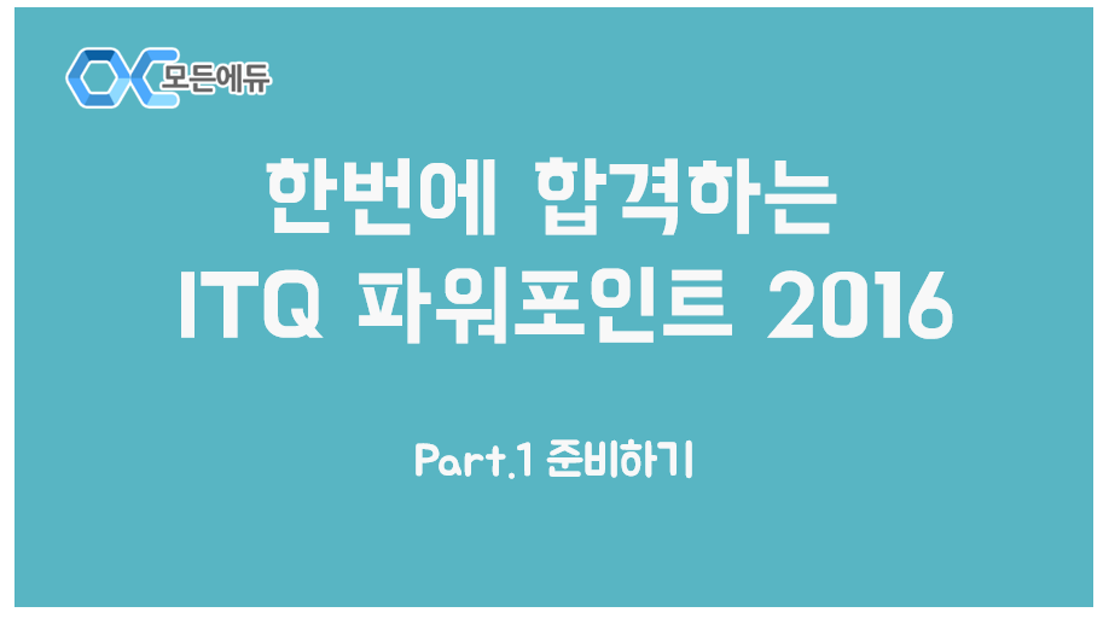 모든에듀

한번에 합격하는
ITQ 파워포인트 2016

Part.1 준비하기